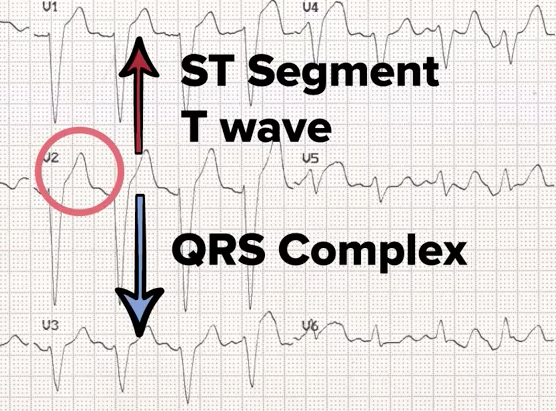 V1

V4

ST Segment
T wave

V2

V5

QRS Complex

V3

V6